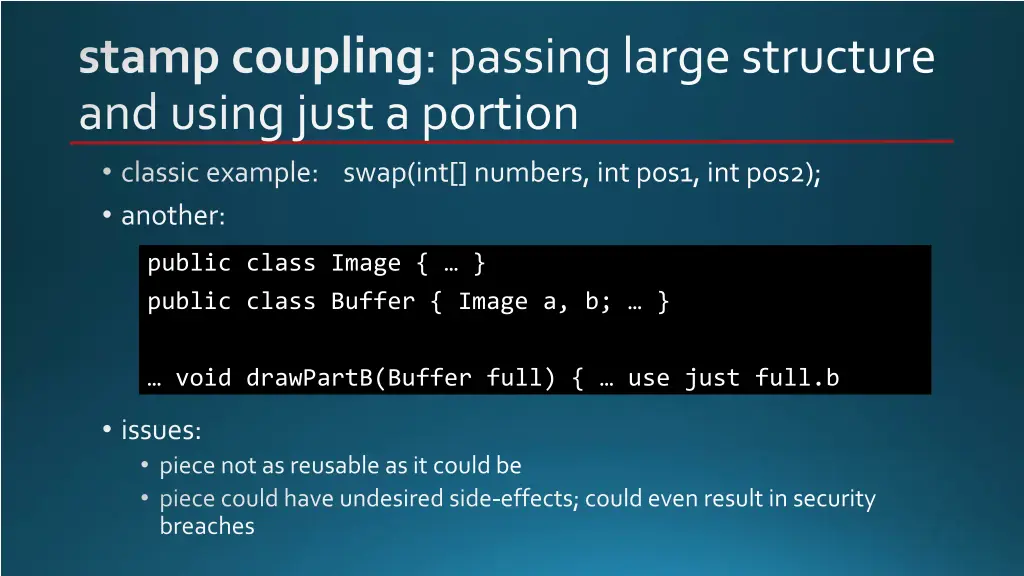 stamp coupling: passing large structure and using just a portion

• classic example: swap(int[] numbers, int pos1, int pos2);
• another:

public class Image { … }
public class Buffer { Image a, b; … }

… void drawPartB(Buffer full) { … use just full.b

• issues:
  • piece not as reusable as it could be
  • piece could have undesired side-effects; could even result in security breaches